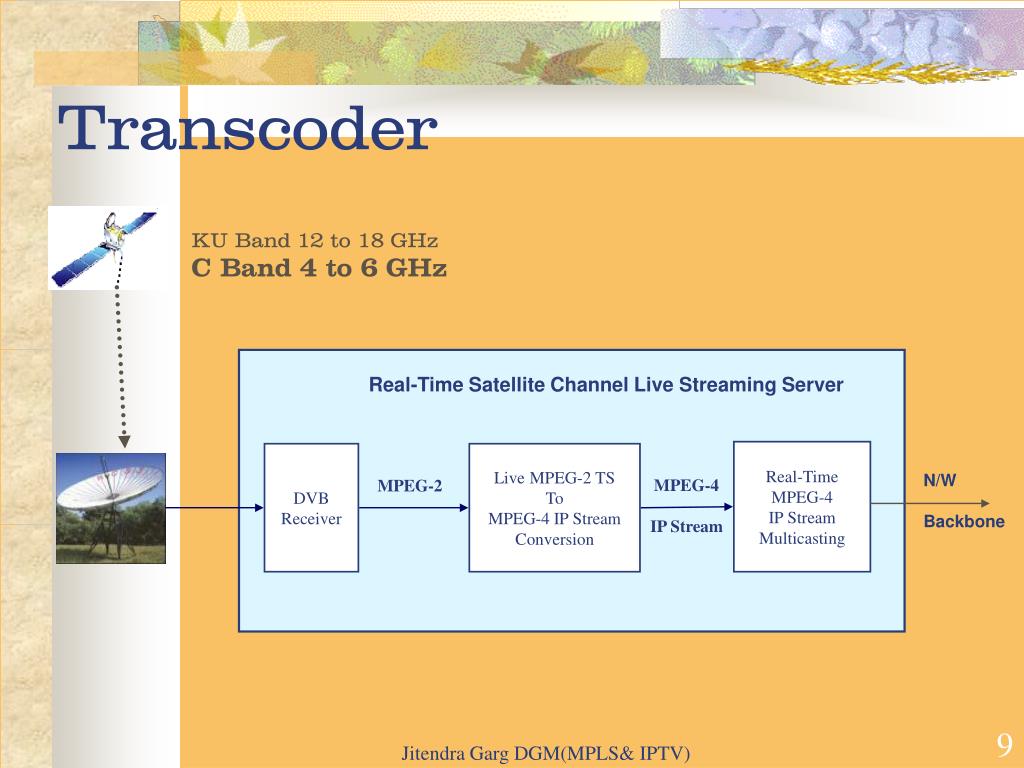 Transcoder

KU Band 12 to 18 GHz
C Band 4 to 6 GHz

Real-Time Satellite Channel Live Streaming Server

DVB Receiver

MPEG-2

Live MPEG-2 TS To MPEG-4 IP Stream Conversion

MPEG-4

IP Stream

Real-Time MPEG-4 IP Stream Multicasting

N/W

Backbone

Jitendra Garg DGM(MPLS& IPTV)

9